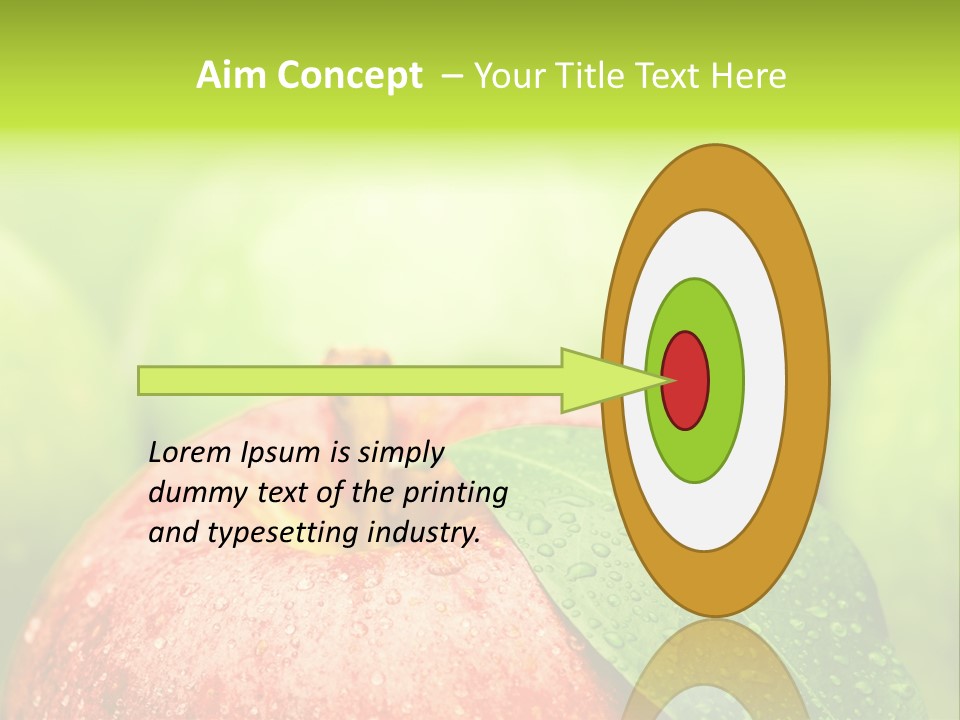 Aim Concept – Your Title Text Here

Lorem Ipsum is simply dummy text of the printing and typesetting industry.